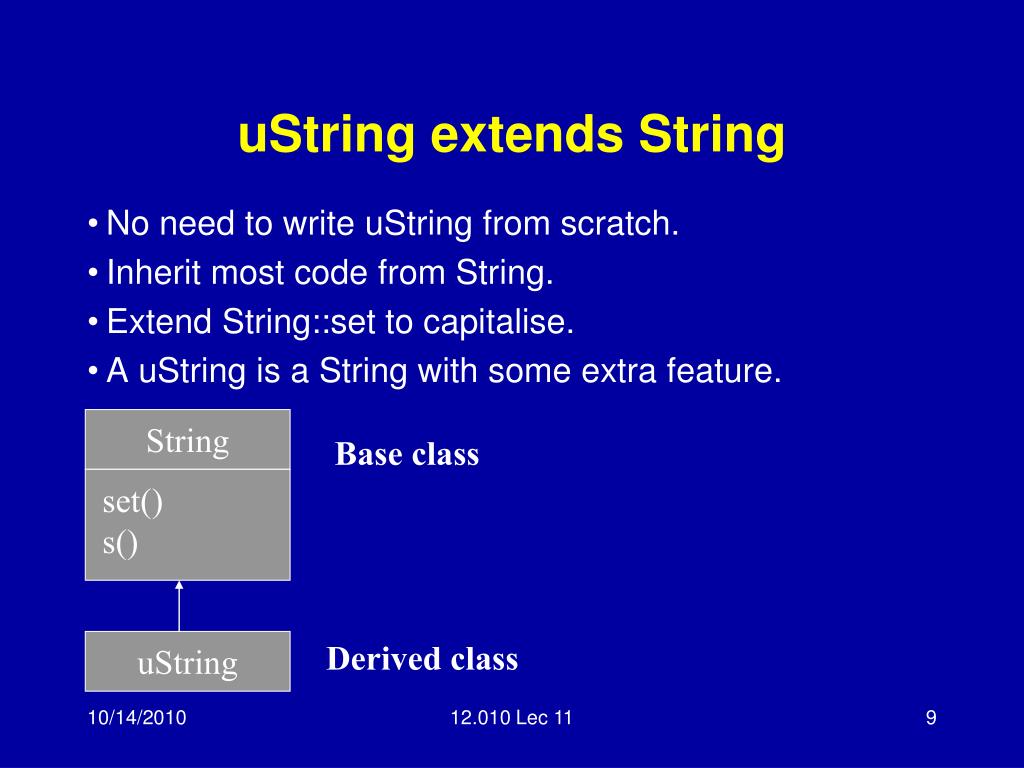 uString extends String

• No need to write uString from scratch.
• Inherit most code from String.
• Extend String::set to capitalise.
• A uString is a String with some extra feature.

String

set()
s()

Base class

uString

Derived class

10/14/2010

12.010 Lec 11

9